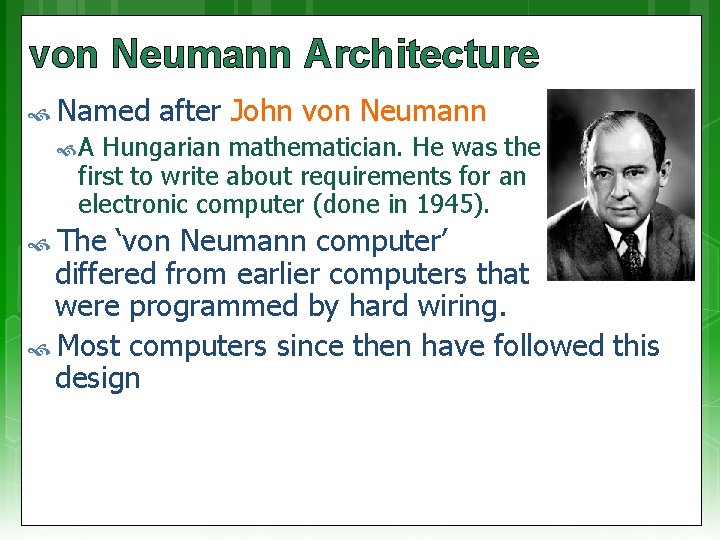 von Neumann Architecture

Named after John von Neumann

A Hungarian mathematician. He was the first to write about requirements for an electronic computer (done in 1945).

The ‘von Neumann computer’ differed from earlier computers that were programmed by hard wiring.

Most computers since then have followed this design